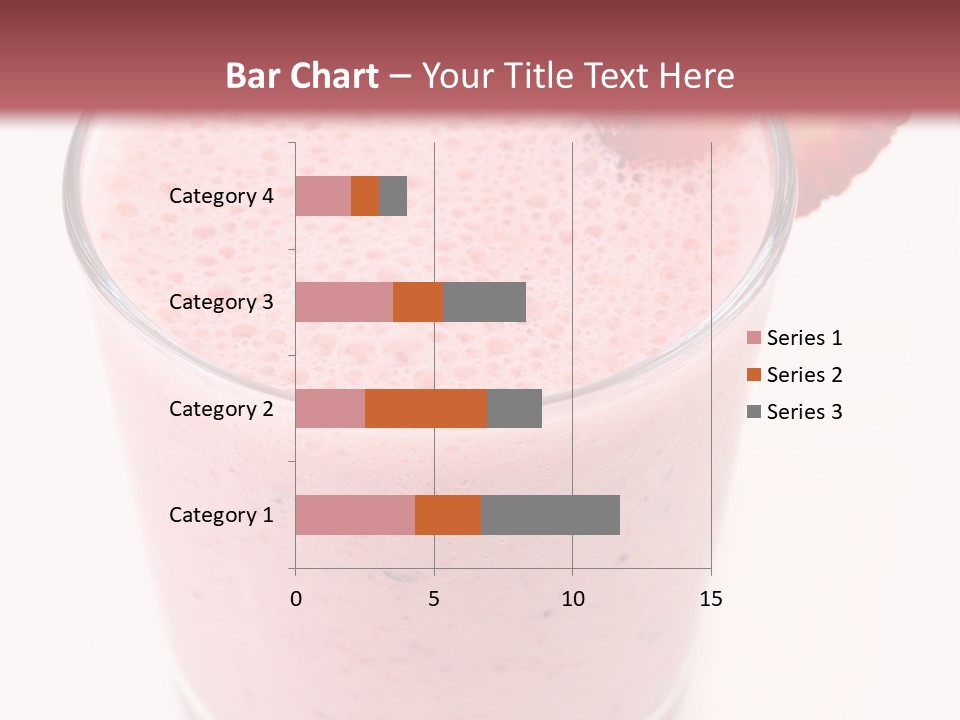 Bar Chart – Your Title Text Here

Category 4
Category 3
Category 2
Category 1

0
5
10
15

Series 1
Series 2
Series 3